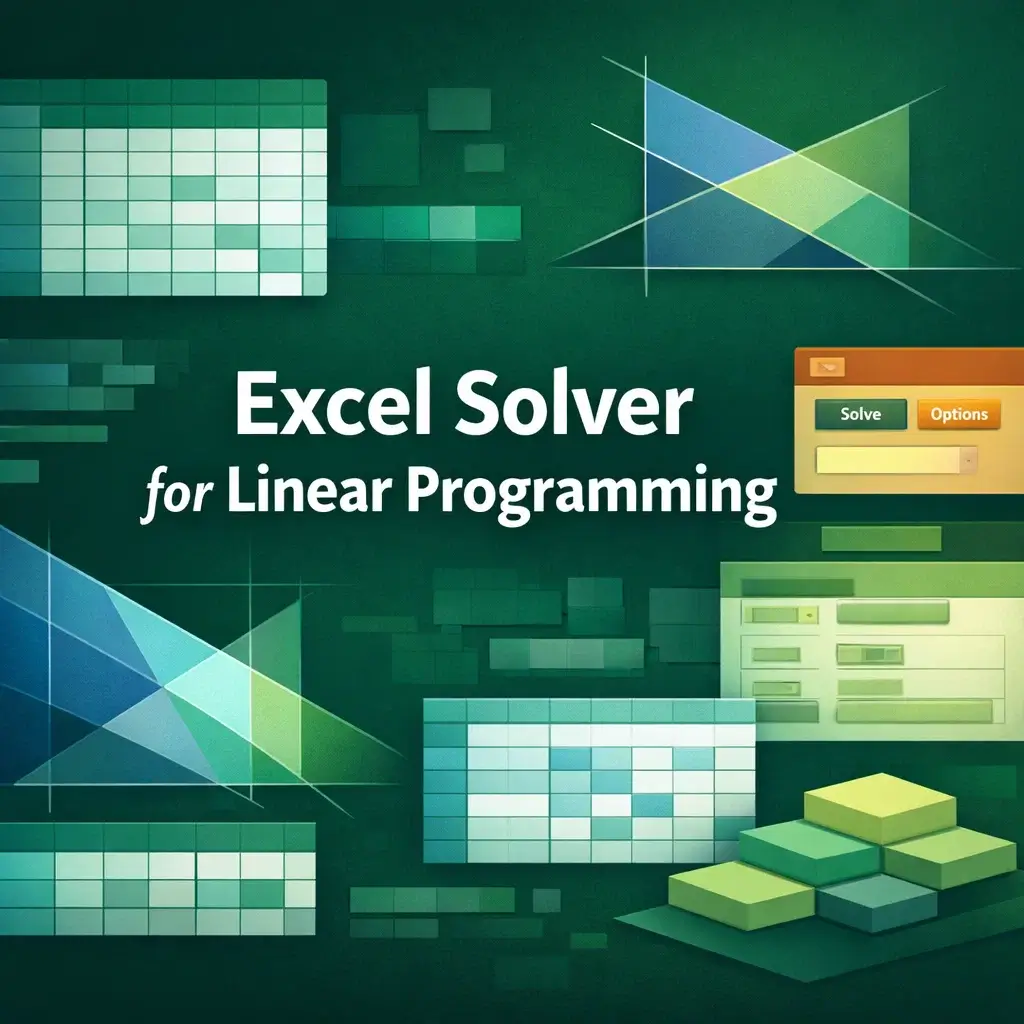 Excel Solver
for Linear Programming

Solve
Options